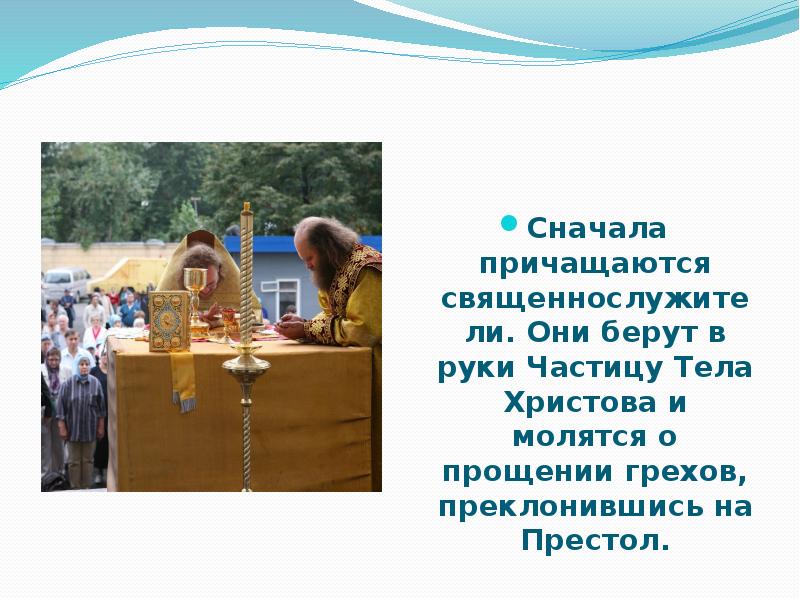 Сначала причащаются священнослужители. Они берут в руки Частицу Тела Христова и молятся о прощении грехов, преклонившись на Престол.